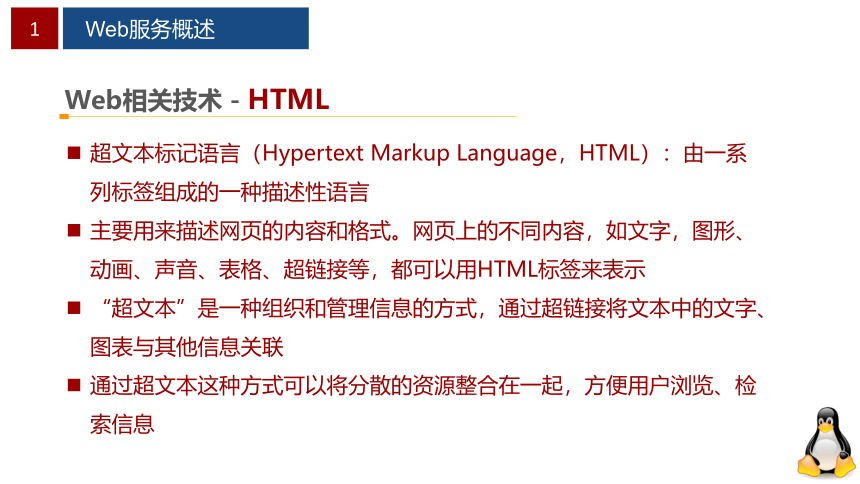 1 Web服务概述

Web相关技术 - HTML

■ 超文本标记语言（Hypertext Markup Language，HTML）：由一系列标签组成的一种描述性语言

■ 主要用来描述网页的内容和格式。网页上的不同内容，如文字，图形、动画、声音、表格、超链接等，都可以用HTML标签来表示

■ “超文本”是一种组织和管理信息的方式，通过超链接将文本中的文字、图表与其他信息关联

■ 通过超文本这种方式可以将分散的资源整合在一起，方便用户浏览、检索信息